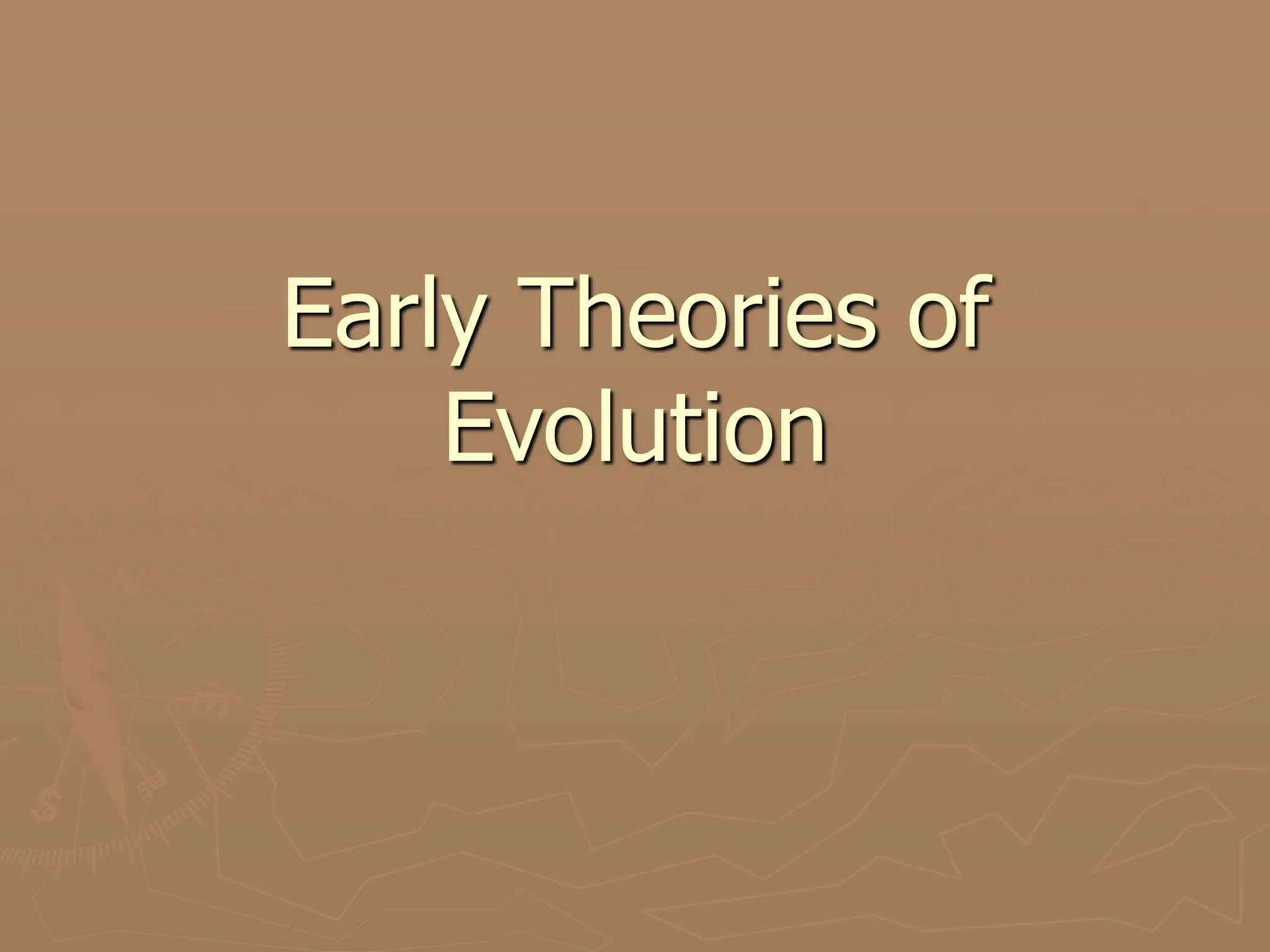 Early Theories of Evolution